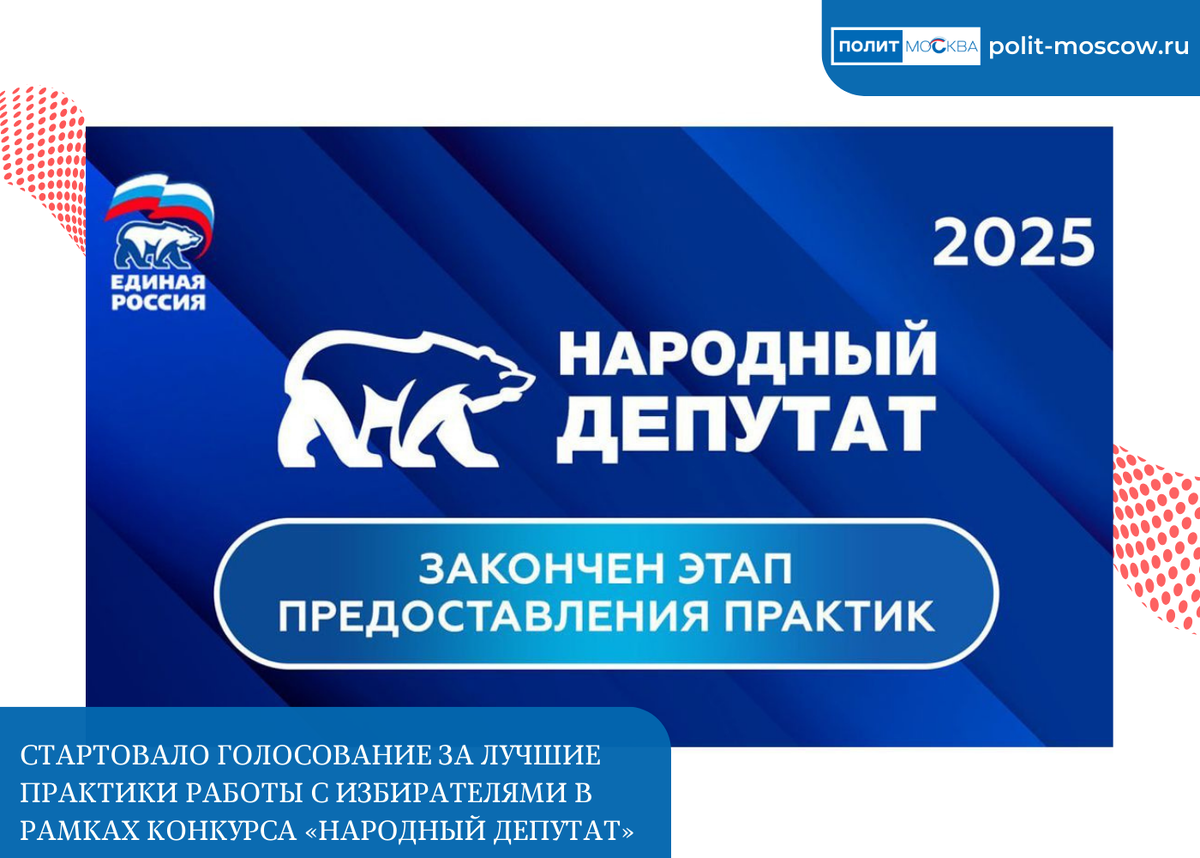 ПОЛИТ МОСКВА polit-moscow.ru

ЕДИНАЯ РОССИЯ

2025

НАРОДНЫЙ ДЕПУТАТ

ЗАКОНЧЕН ЭТАП ПРЕДОСТАВЛЕНИЯ ПРАКТИК

СТАРТОВАЛО ГОЛОСОВАНИЕ ЗА ЛУЧШИЕ ПРАКТИКИ РАБОТЫ С ИЗБИРАТЕЛЯМИ В РАМКАХ КОНКУРСА «НАРОДНЫЙ ДЕПУТАТ»